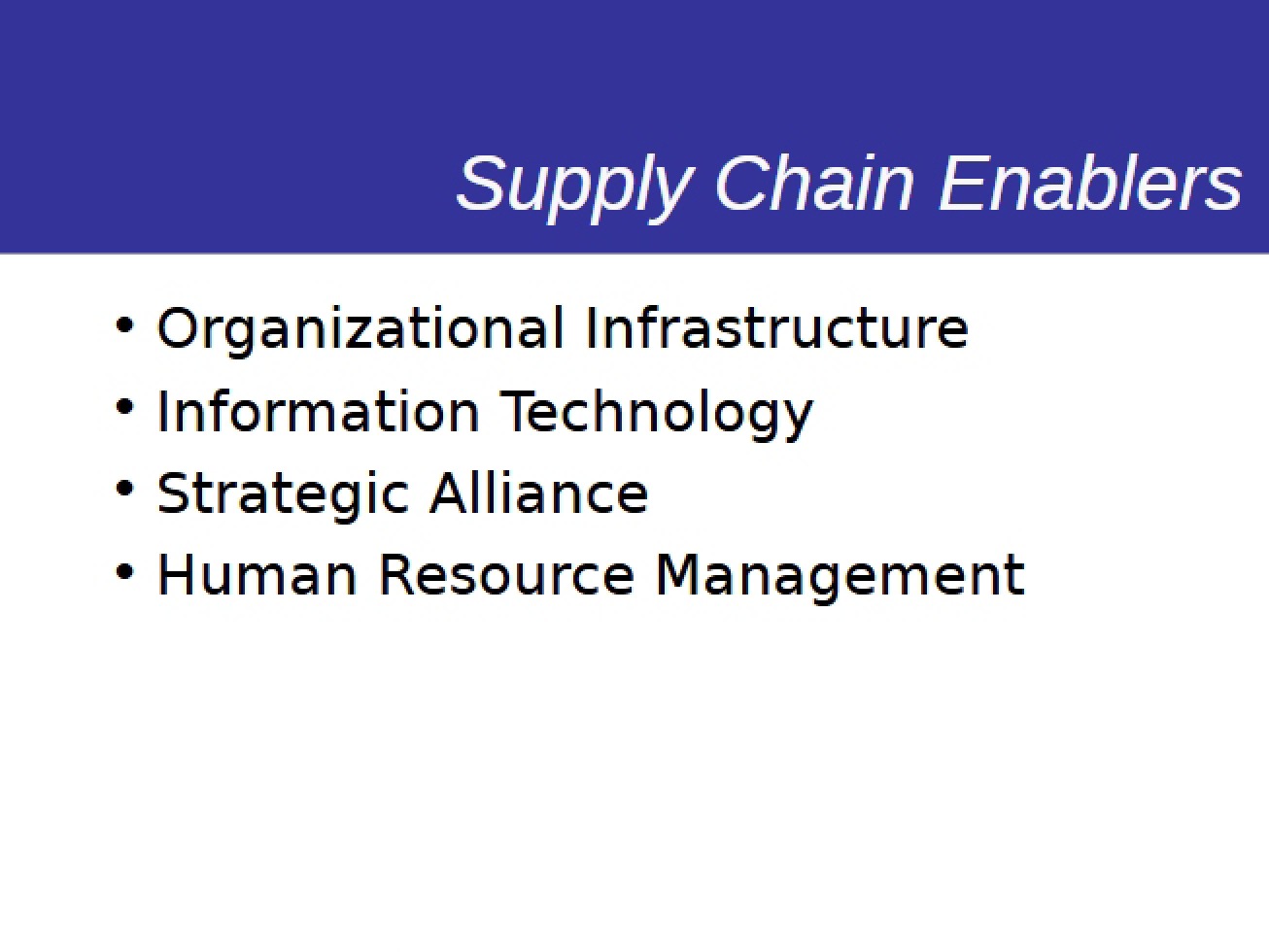 Supply Chain Enablers

• Organizational Infrastructure
• Information Technology
• Strategic Alliance
• Human Resource Management